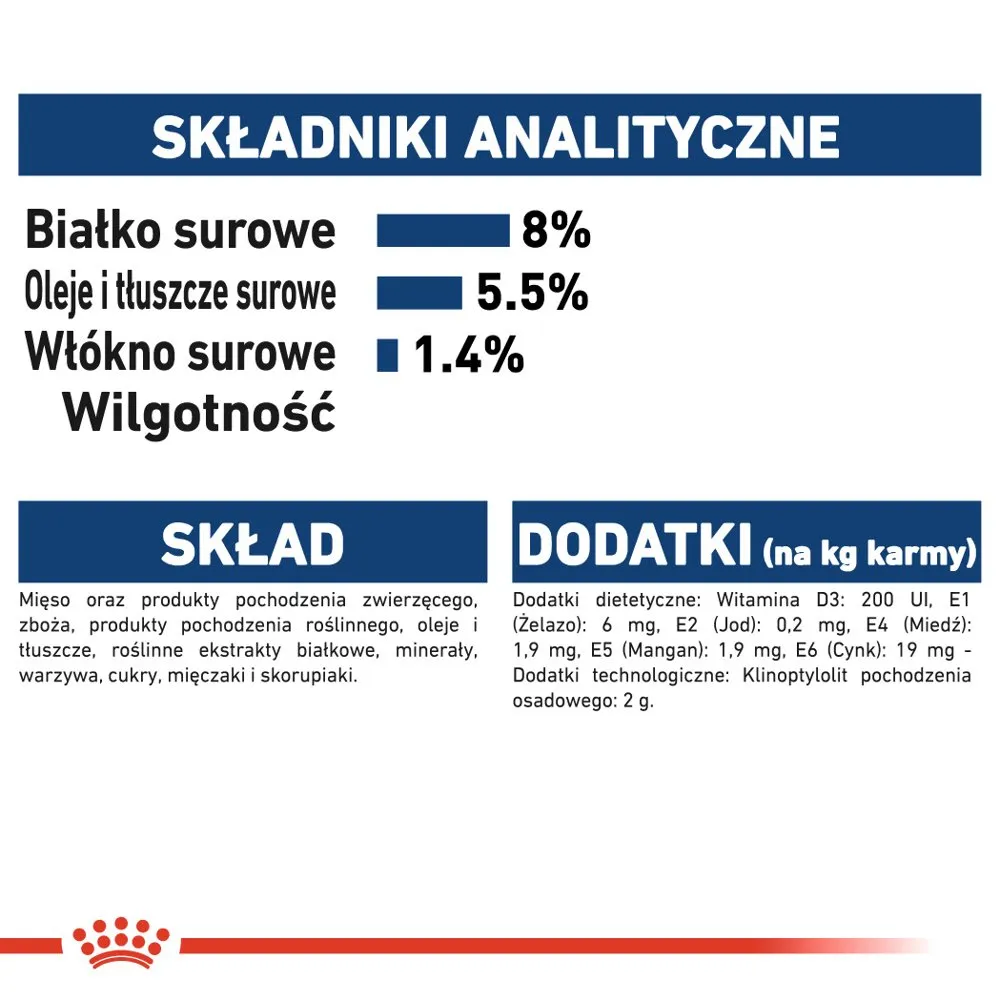 SKŁADNIKI ANALITYCZNE

Białko surowe 8%
Oleje i tłuszcze surowe 5.5%
Włókno surowe 1.4%
Wilgotność

SKŁAD

Mięso oraz produkty pochodzenia zwierzęcego, zboża, produkty pochodzenia roślinnego, oleje i tłuszcze, roślinne ekstrakty białkowe, minerały, warzywa, cukry, mięczaki i skorupiaki.

DODATKI (na kg karmy)

Dodatki dietetyczne: Witamina D3: 200 UI, E1 (Żelazo): 6 mg, E2 (Jod): 0,2 mg, E4 (Miedź): 1,9 mg, E5 (Mangan): 1,9 mg, E6 (Cynk): 19 mg - Dodatki technologiczne: Klinoptylolit pochodzenia osadowego: 2 g.